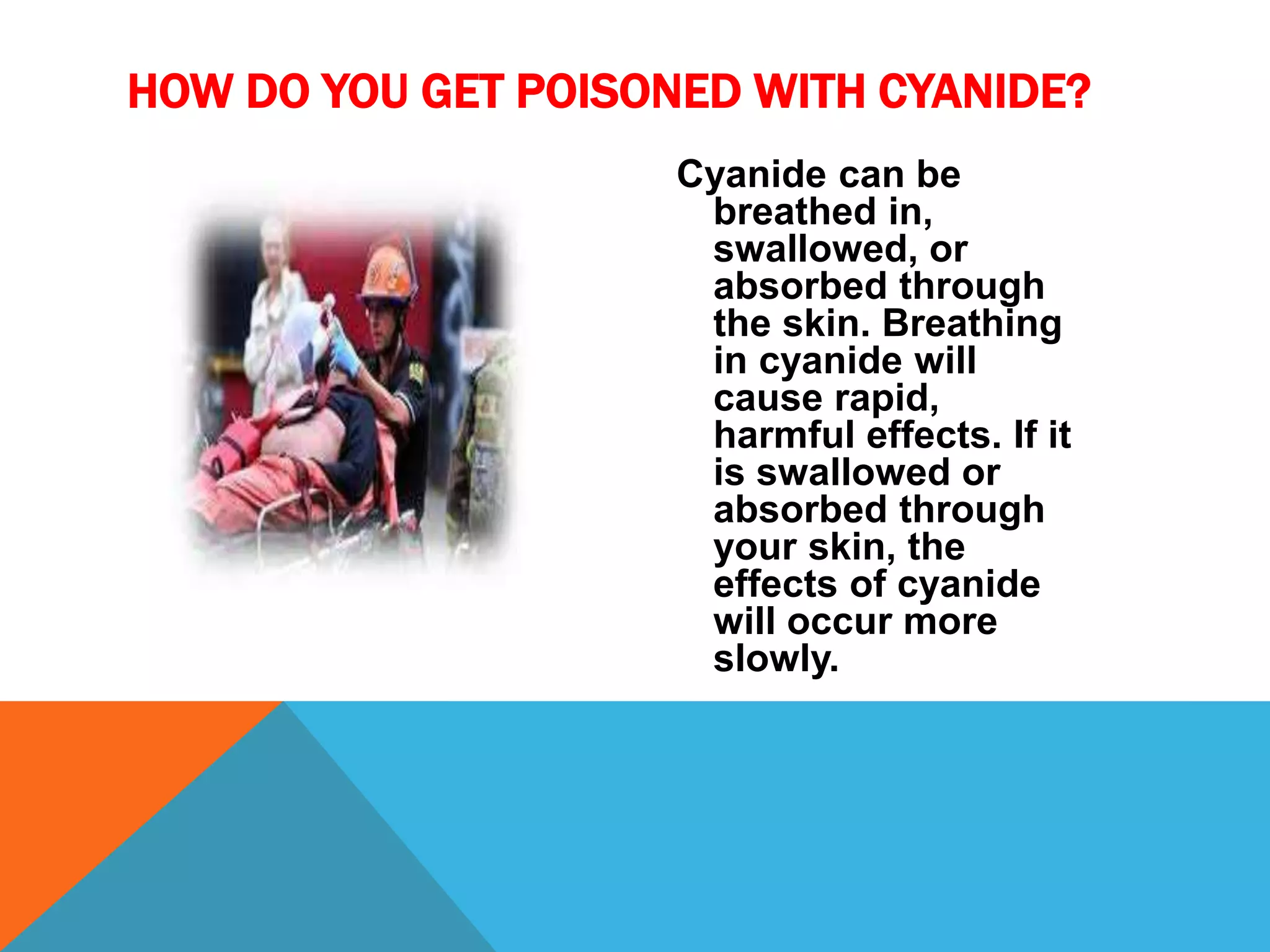 HOW DO YOU GET POISONED WITH CYANIDE?

Cyanide can be breathed in, swallowed, or absorbed through the skin. Breathing in cyanide will cause rapid, harmful effects. If it is swallowed or absorbed through your skin, the effects of cyanide will occur more slowly.